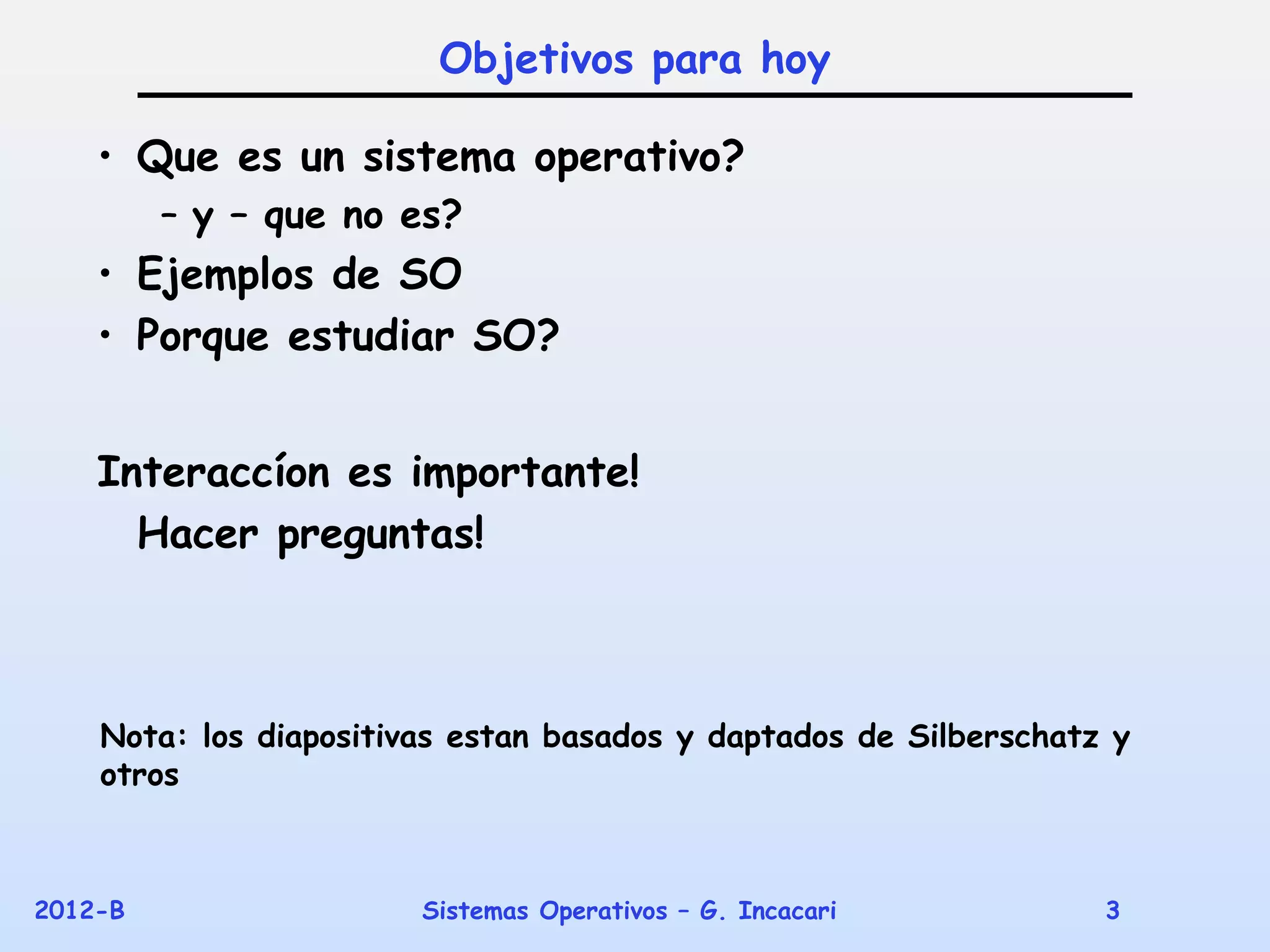 Objetivos para hoy

• Que es un sistema operativo?
– y – que no es?
• Ejemplos de SO
• Porque estudiar SO?

Interaccíon es importante!
Hacer preguntas!

Nota: los diapositivas estan basados y daptados de Silberschatz y otros

2012-B
Sistemas Operativos – G. Incacari
3